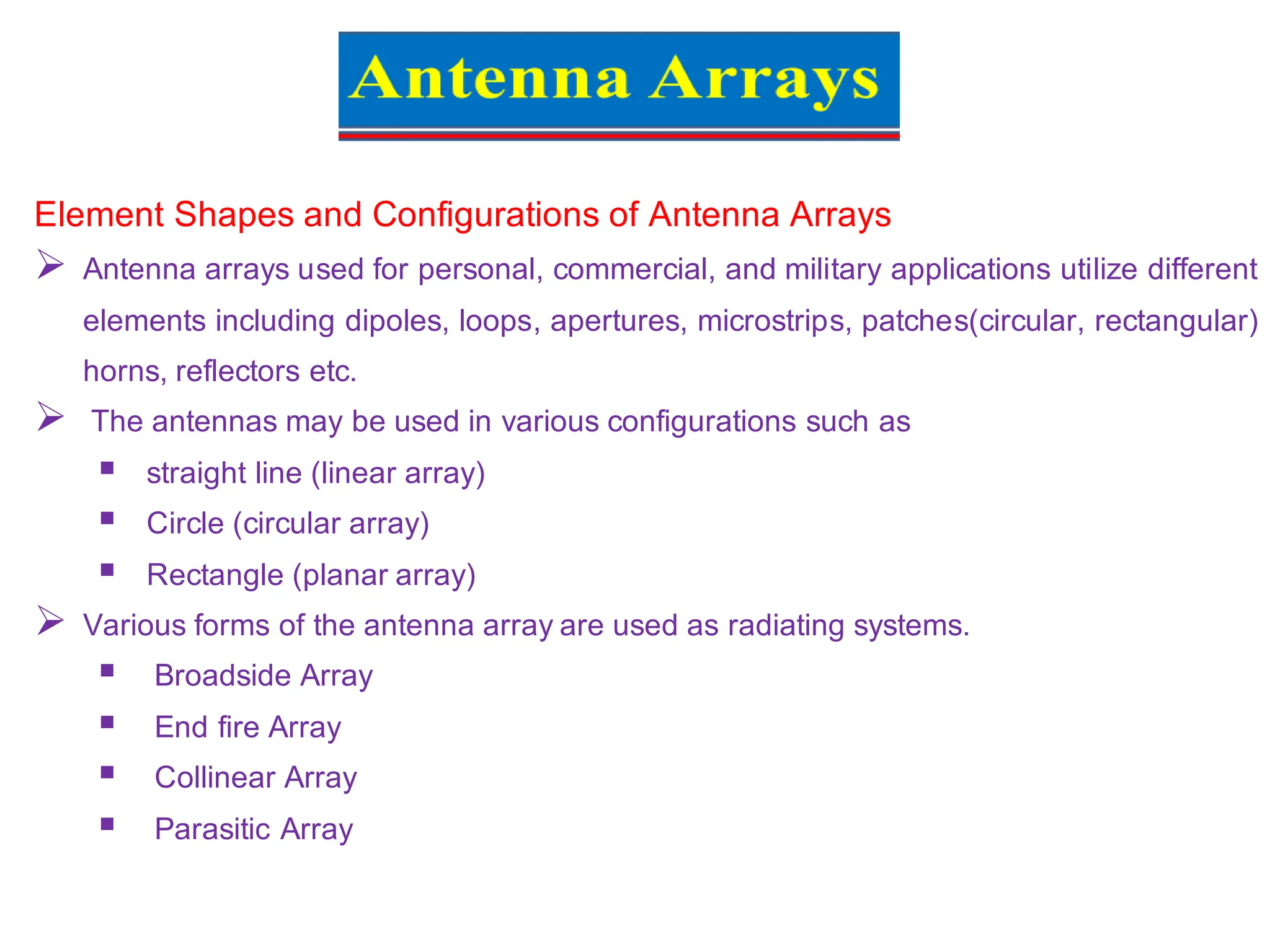 Antenna Arrays

Element Shapes and Configurations of Antenna Arrays

➢ Antenna arrays used for personal, commercial, and military applications utilize different elements including dipoles, loops, apertures, microstrips, patches(circular, rectangular) horns, reflectors etc.

➢ The antennas may be used in various configurations such as

▪ straight line (linear array)

▪ Circle (circular array)

▪ Rectangle (planar array)

➢ Various forms of the antenna array are used as radiating systems.

▪ Broadside Array

▪ End fire Array

▪ Collinear Array

▪ Parasitic Array